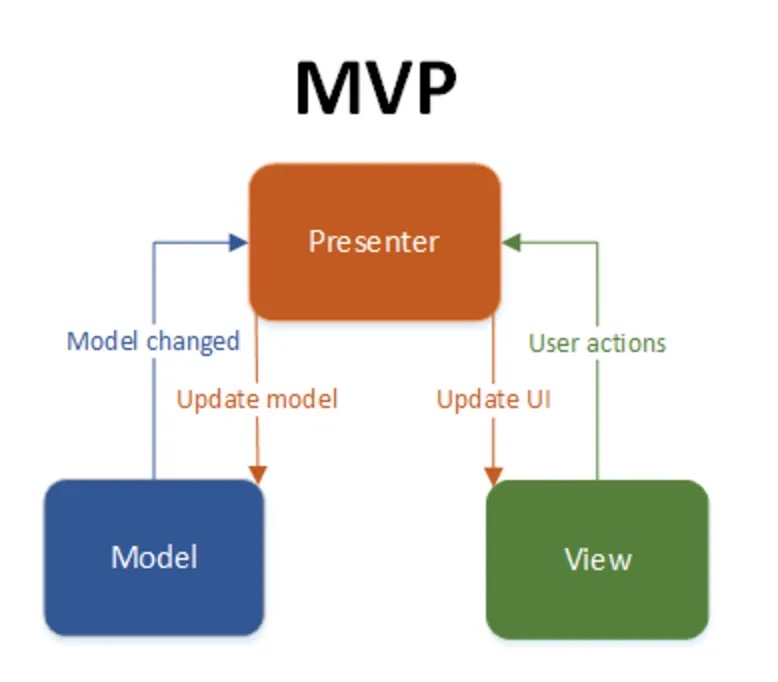 MVP

Presenter

Model changed

User actions

Update model

Update UI

Model

View